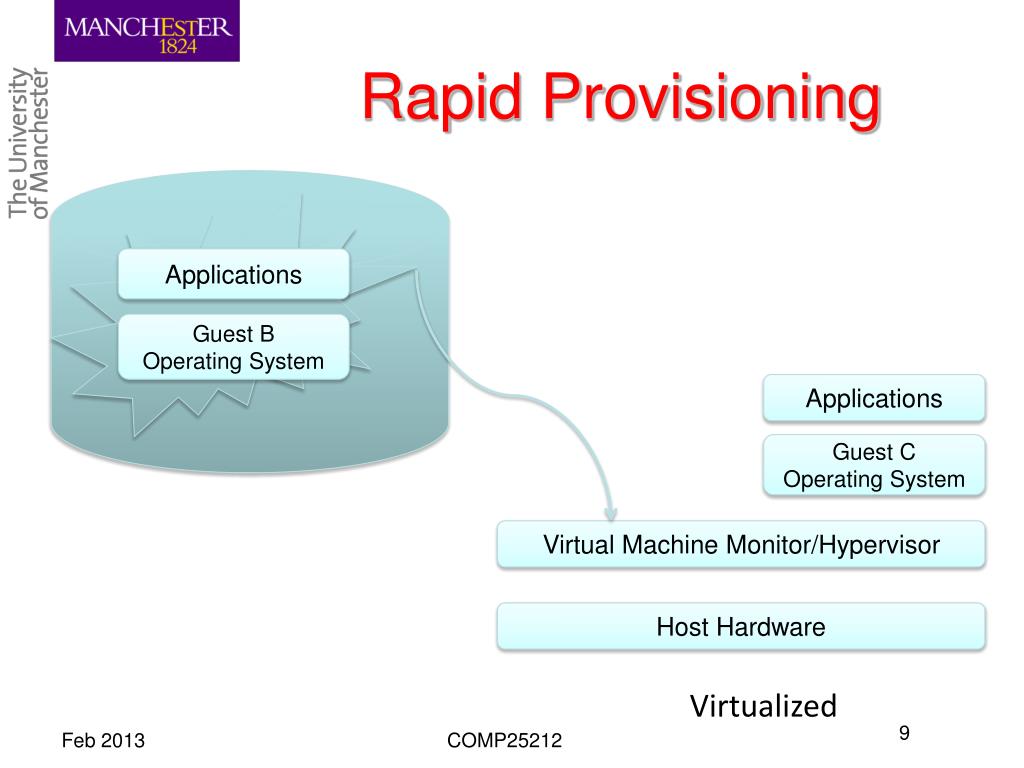 MANCHESTER
1824

The University
of Manchester

Rapid Provisioning

Applications

Guest B
Operating System

Applications

Guest C
Operating System

Virtual Machine Monitor/Hypervisor

Host Hardware

Virtualized

Feb 2013

COMP25212

9